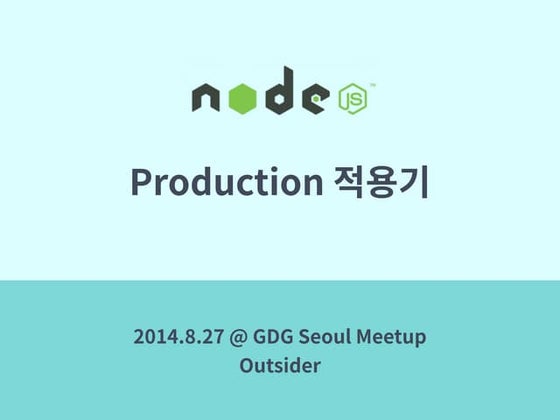 node JS™

Production 적용기

2014.8.27 @ GDG Seoul Meetup
Outsider